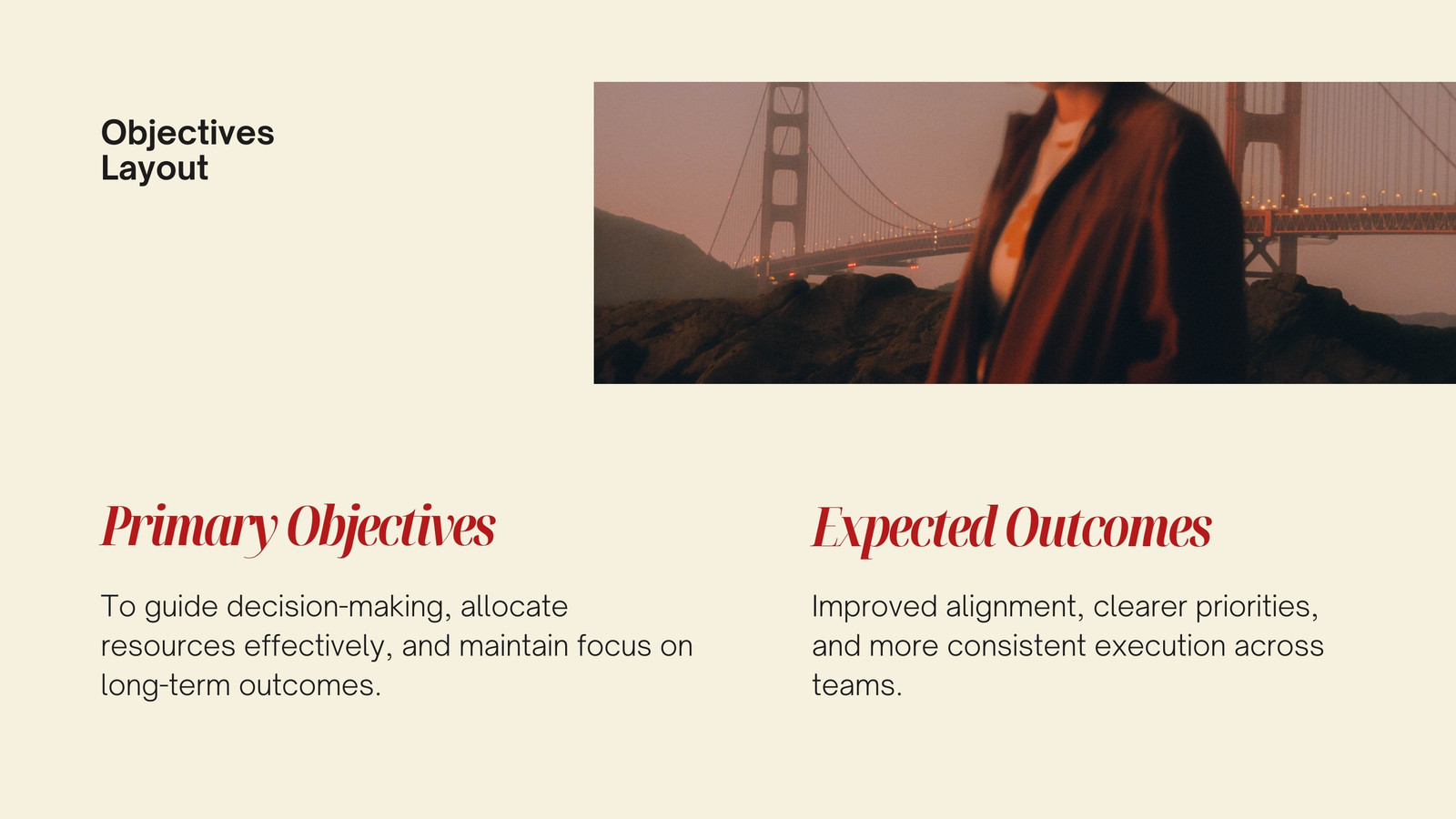 Objectives
Layout

Primary Objectives

To guide decision-making, allocate resources effectively, and maintain focus on long-term outcomes.

Expected Outcomes

Improved alignment, clearer priorities, and more consistent execution across teams.